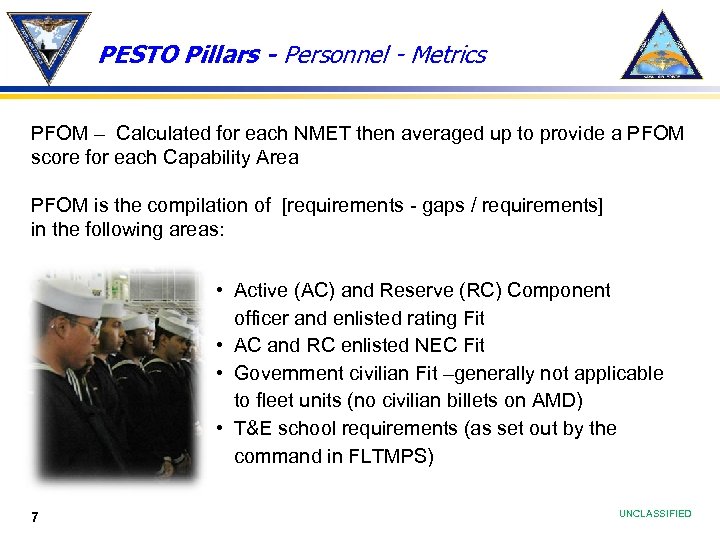 PESTO Pillars - Personnel - Metrics

PFOM – Calculated for each NMET then averaged up to provide a PFOM score for each Capability Area

PFOM is the compilation of [requirements - gaps / requirements] in the following areas:

• Active (AC) and Reserve (RC) Component officer and enlisted rating Fit
• AC and RC enlisted NEC Fit
• Government civilian Fit –generally not applicable to fleet units (no civilian billets on AMD)
• T&E school requirements (as set out by the command in FLTMPS)

7

UNCLASSIFIED